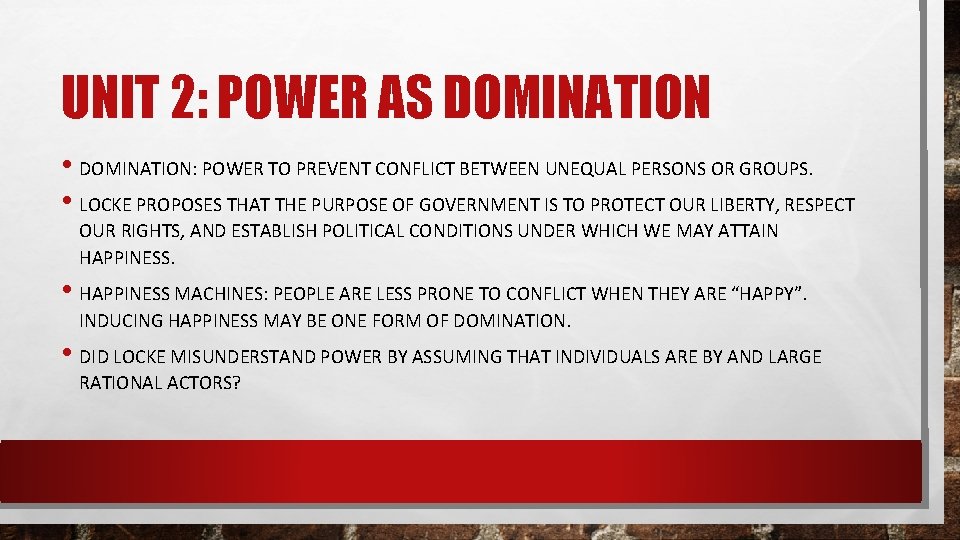 UNIT 2: POWER AS DOMINATION

• DOMINATION: POWER TO PREVENT CONFLICT BETWEEN UNEQUAL PERSONS OR GROUPS.

• LOCKE PROPOSES THAT THE PURPOSE OF GOVERNMENT IS TO PROTECT OUR LIBERTY, RESPECT OUR RIGHTS, AND ESTABLISH POLITICAL CONDITIONS UNDER WHICH WE MAY ATTAIN HAPPINESS.

• HAPPINESS MACHINES: PEOPLE ARE LESS PRONE TO CONFLICT WHEN THEY ARE “HAPPY”. INDUCING HAPPINESS MAY BE ONE FORM OF DOMINATION.

• DID LOCKE MISUNDERSTAND POWER BY ASSUMING THAT INDIVIDUALS ARE BY AND LARGE RATIONAL ACTORS?